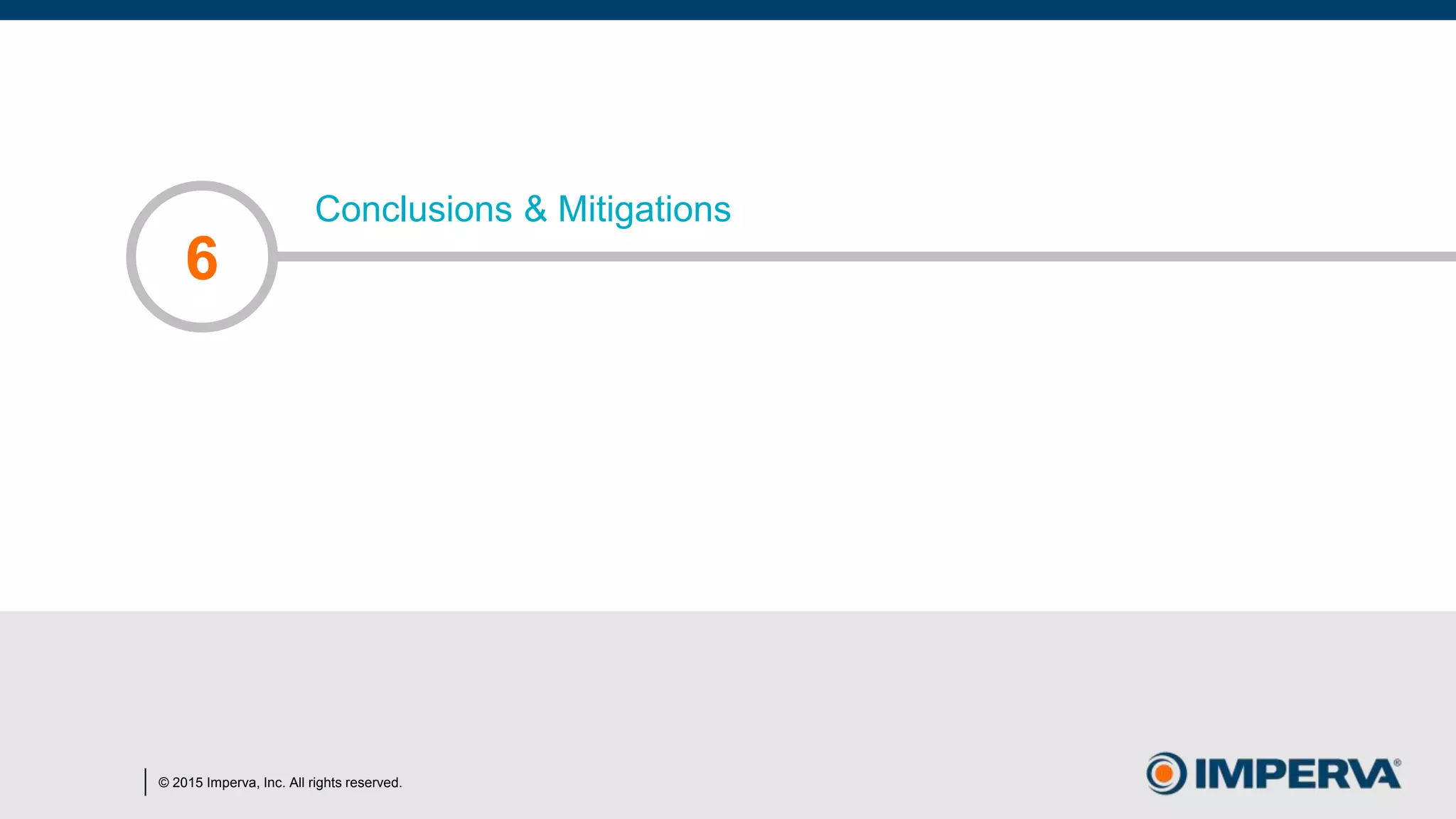 6

Conclusions & Mitigations

© 2015 Imperva, Inc. All rights reserved.

IMPERVA®